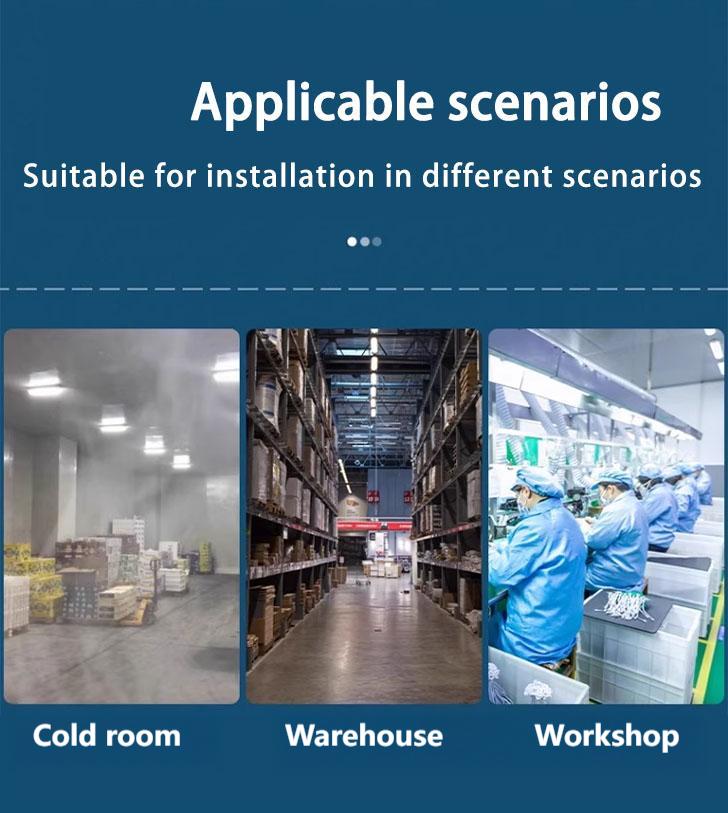 Applicable scenarios

Suitable for installation in different scenarios

Cold room

Warehouse

Workshop